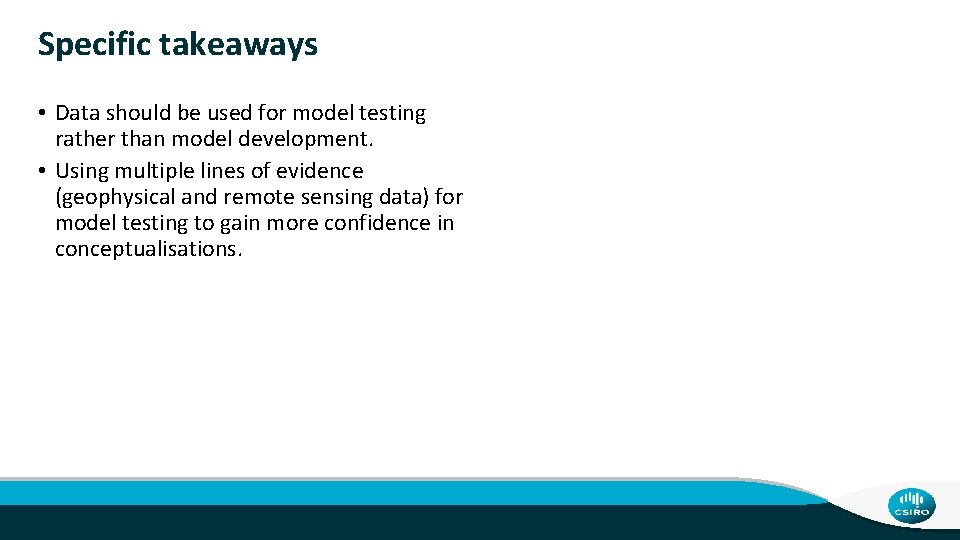 Specific takeaways

• Data should be used for model testing rather than model development.
• Using multiple lines of evidence (geophysical and remote sensing data) for model testing to gain more confidence in conceptualisations.

CSIRO